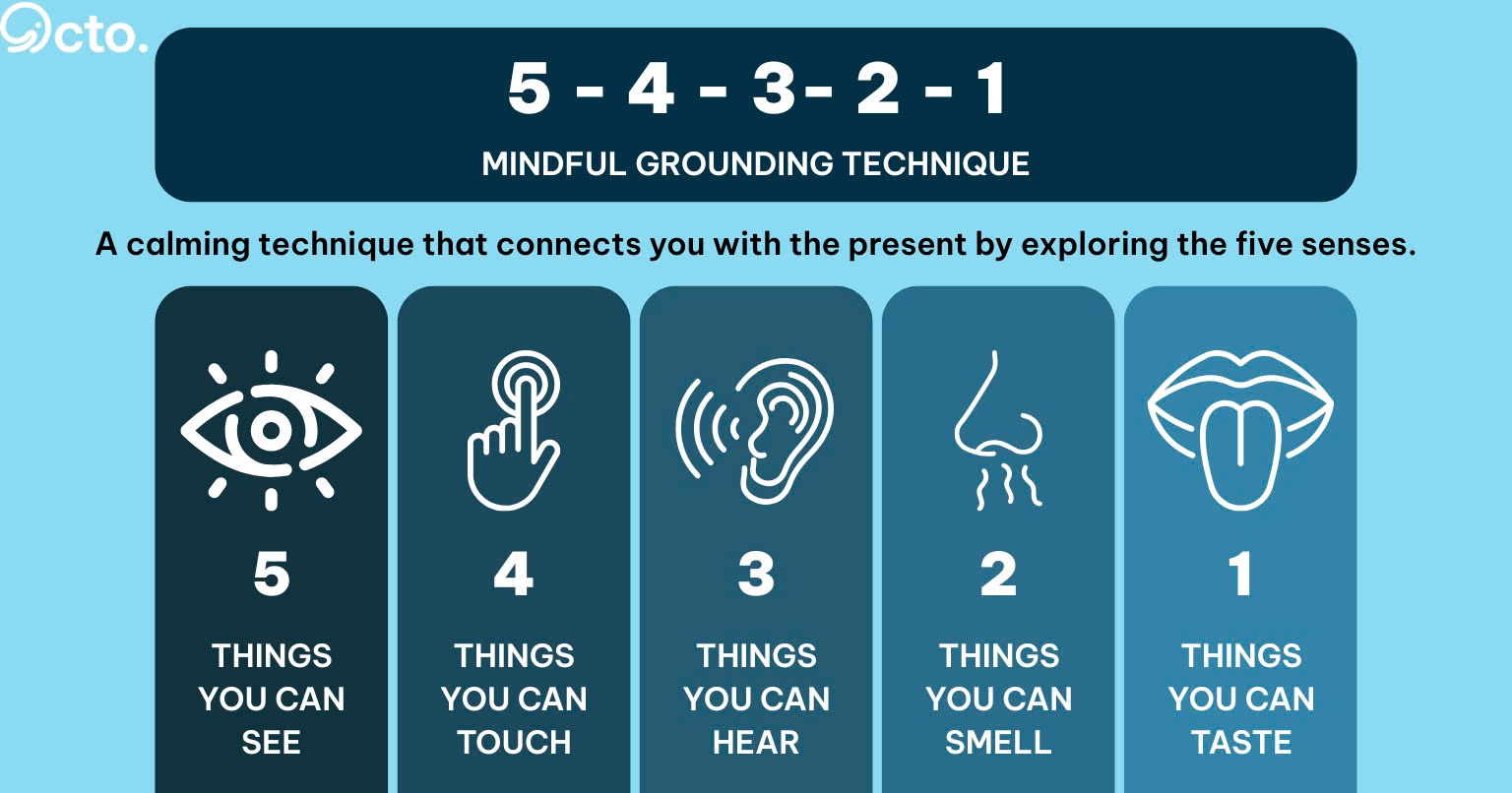 Octo.

5 - 4 - 3- 2 - 1

MINDFUL GROUNDING TECHNIQUE

A calming technique that connects you with the present by exploring the five senses.

5

THINGS YOU CAN SEE

4

THINGS YOU CAN TOUCH

3

THINGS YOU CAN HEAR

2

THINGS YOU CAN SMELL

1

THINGS YOU CAN TASTE